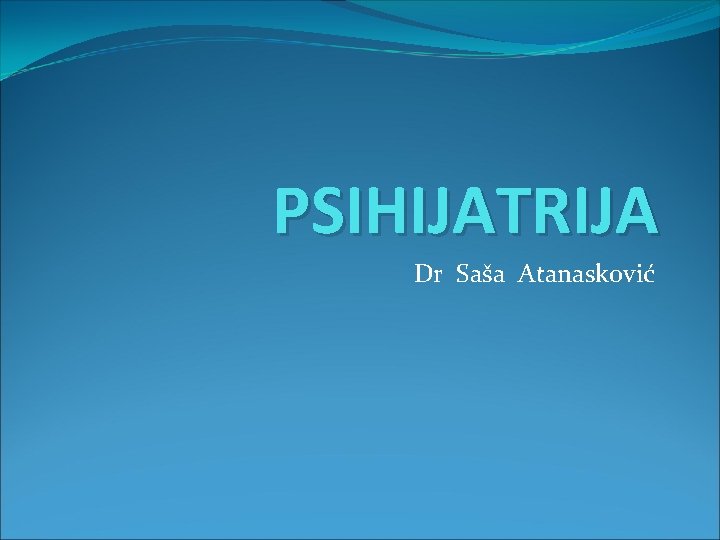 PSIHIJATRIJA

Dr Saša Atanasković